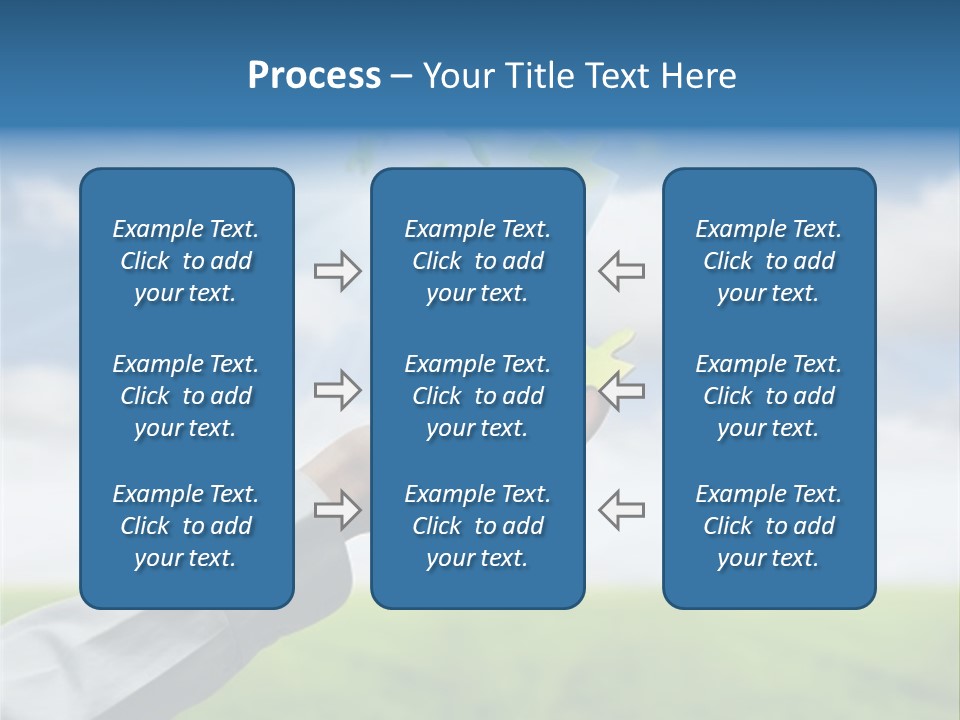 Process – Your Title Text Here

Example Text. Click to add your text.

Example Text. Click to add your text.

Example Text. Click to add your text.

Example Text. Click to add your text.

Example Text. Click to add your text.

Example Text. Click to add your text.

Example Text. Click to add your text.

Example Text. Click to add your text.

Example Text. Click to add your text.